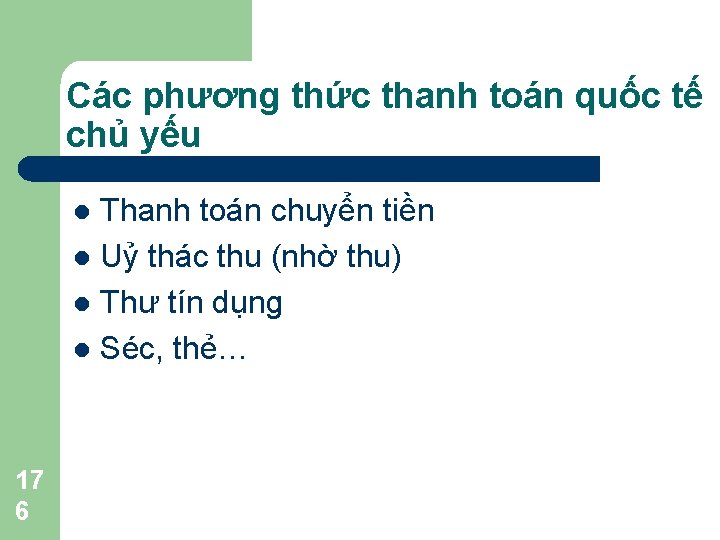 Các phương thức thanh toán quốc tế chủ yếu

- Thanh toán chuyển tiền
- Uỷ thác thu (nhờ thu)
- Thư tín dụng
- Séc, thẻ…

176